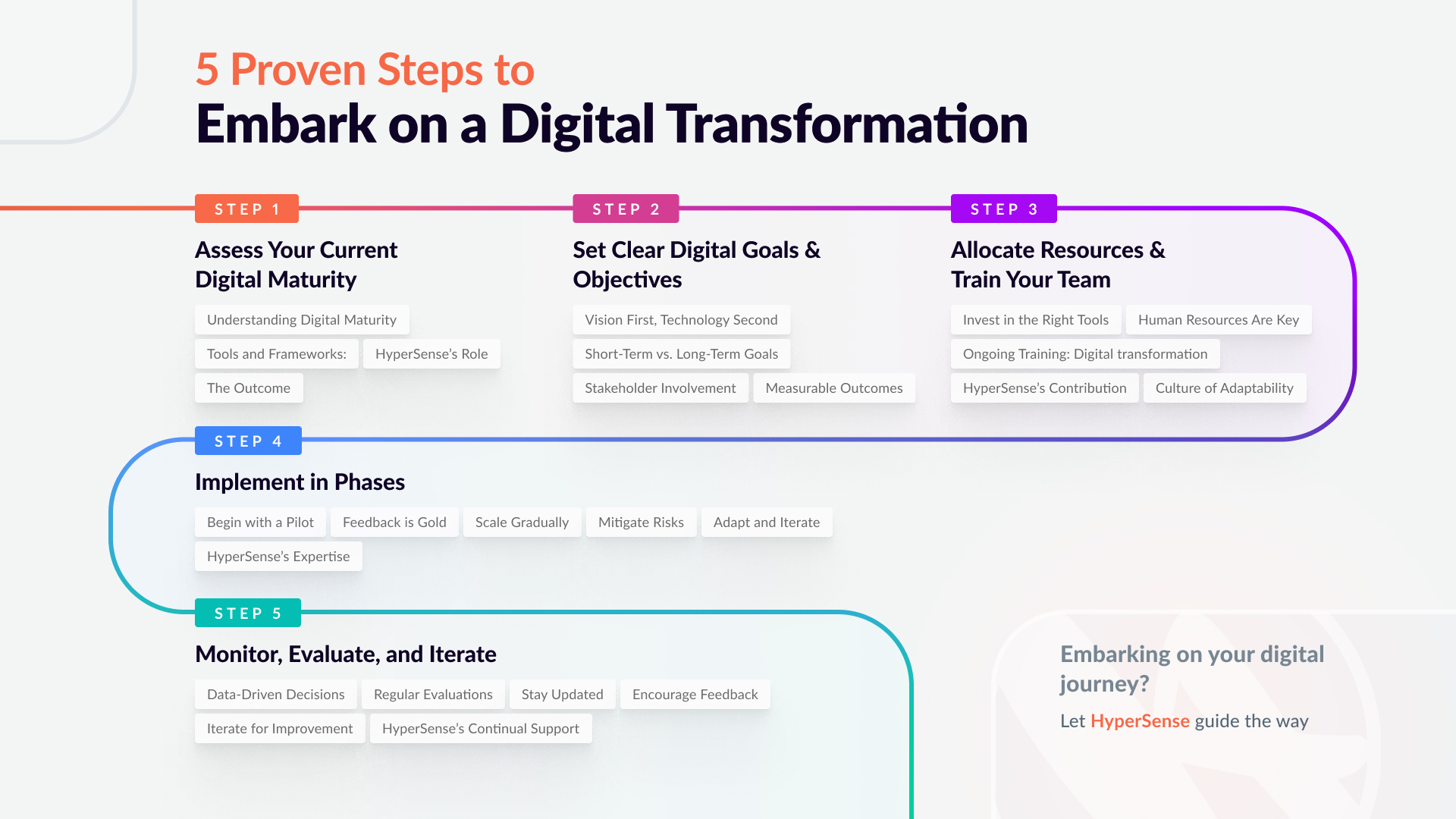 5 Proven Steps to
Embark on a Digital Transformation

STEP 1

Assess Your Current Digital Maturity

Understanding Digital Maturity

Tools and Frameworks:

HyperSense's Role

The Outcome

STEP 2

Set Clear Digital Goals & Objectives

Vision First, Technology Second

Short-Term vs. Long-Term Goals

Stakeholder Involvement

Measurable Outcomes

STEP 3

Allocate Resources & Train Your Team

Invest in the Right Tools

Human Resources Are Key

Ongoing Training: Digital transformation

HyperSense's Contribution

Culture of Adaptability

STEP 4

Implement in Phases

Begin with a Pilot

Feedback is Gold

Scale Gradually

Mitigate Risks

Adapt and Iterate

HyperSense's Expertise

STEP 5

Monitor, Evaluate, and Iterate

Data-Driven Decisions

Regular Evaluations

Stay Updated

Encourage Feedback

Iterate for Improvement

HyperSense's Continual Support

Embarking on your digital journey?

Let HyperSense guide the way